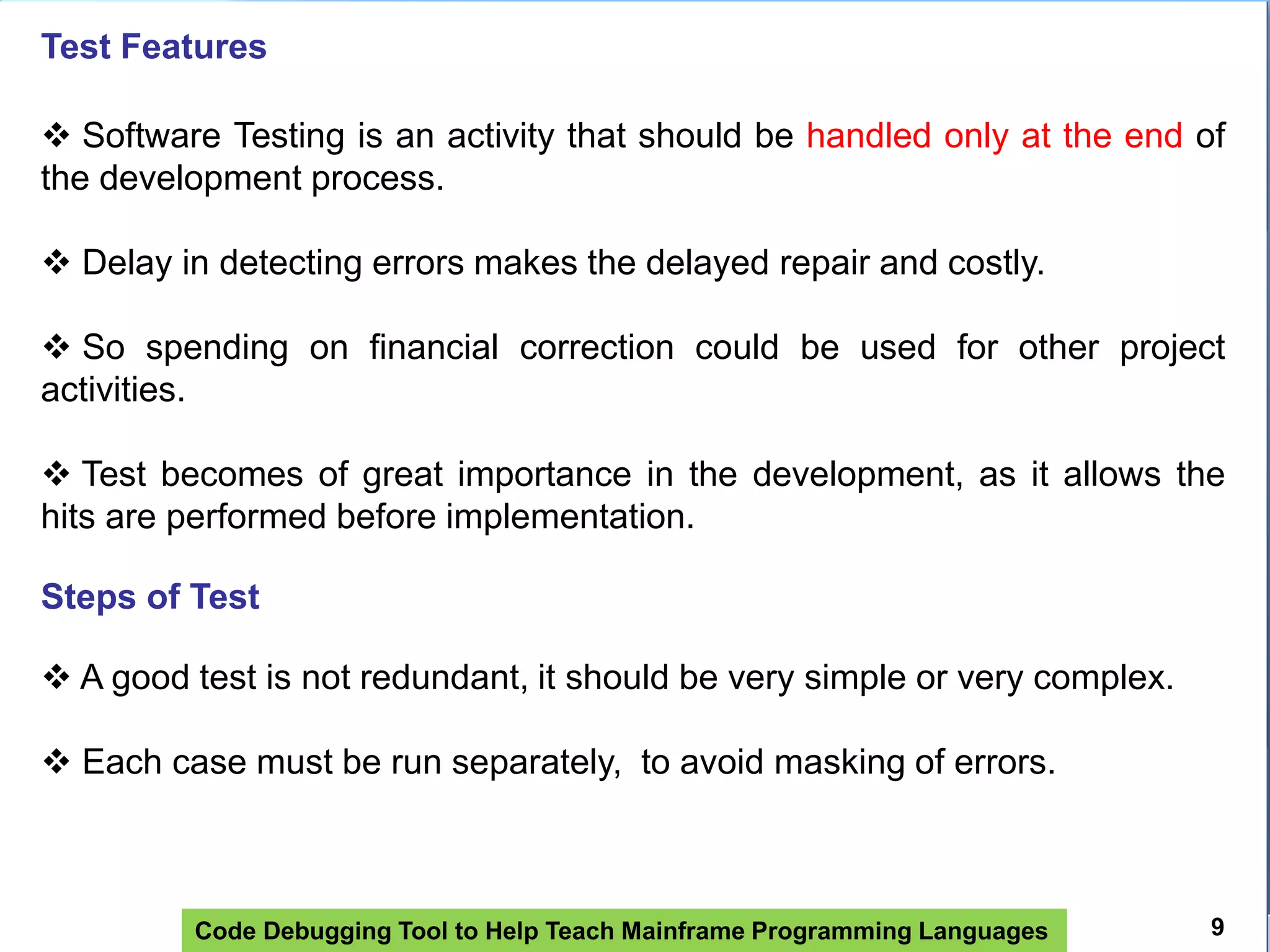 Test Features

❖ Software Testing is an activity that should be handled only at the end of the development process.

❖ Delay in detecting errors makes the delayed repair and costly.

❖ So spending on financial correction could be used for other project activities.

❖ Test becomes of great importance in the development, as it allows the hits are performed before implementation.

Steps of Test

❖ A good test is not redundant, it should be very simple or very complex.

❖ Each case must be run separately,  to avoid masking of errors.

Code Debugging Tool to Help Teach Mainframe Programming Languages

9